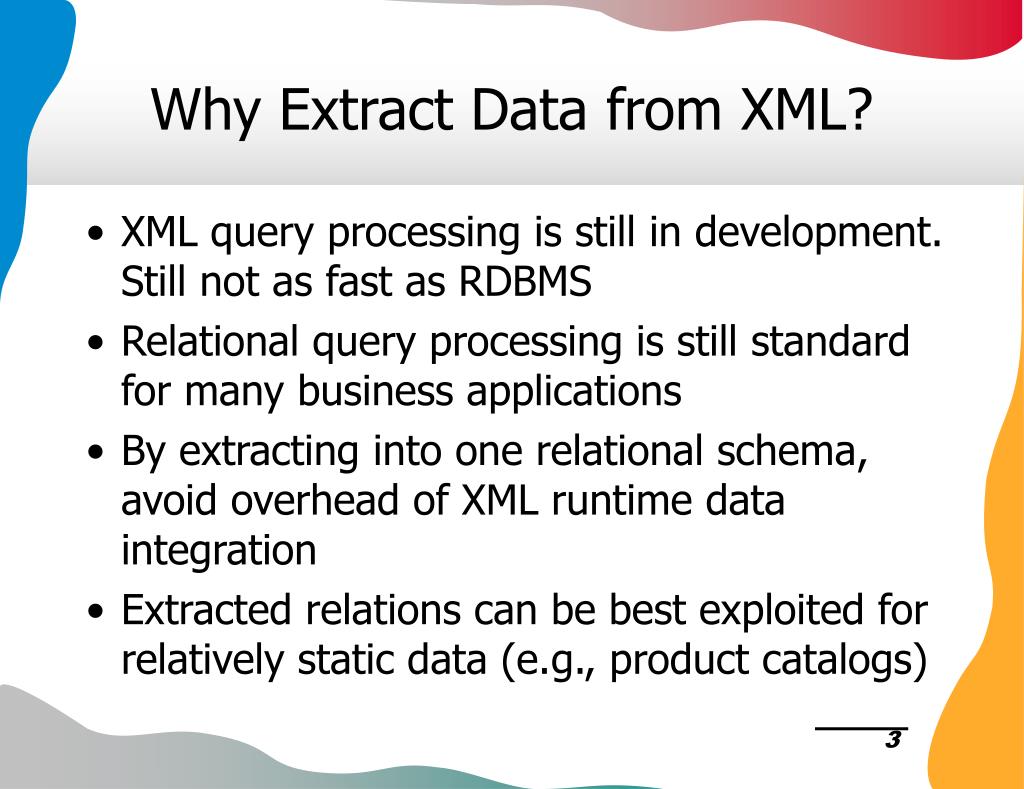 Why Extract Data from XML?

• XML query processing is still in development. Still not as fast as RDBMS
• Relational query processing is still standard for many business applications
• By extracting into one relational schema, avoid overhead of XML runtime data integration
• Extracted relations can be best exploited for relatively static data (e.g., product catalogs)

3